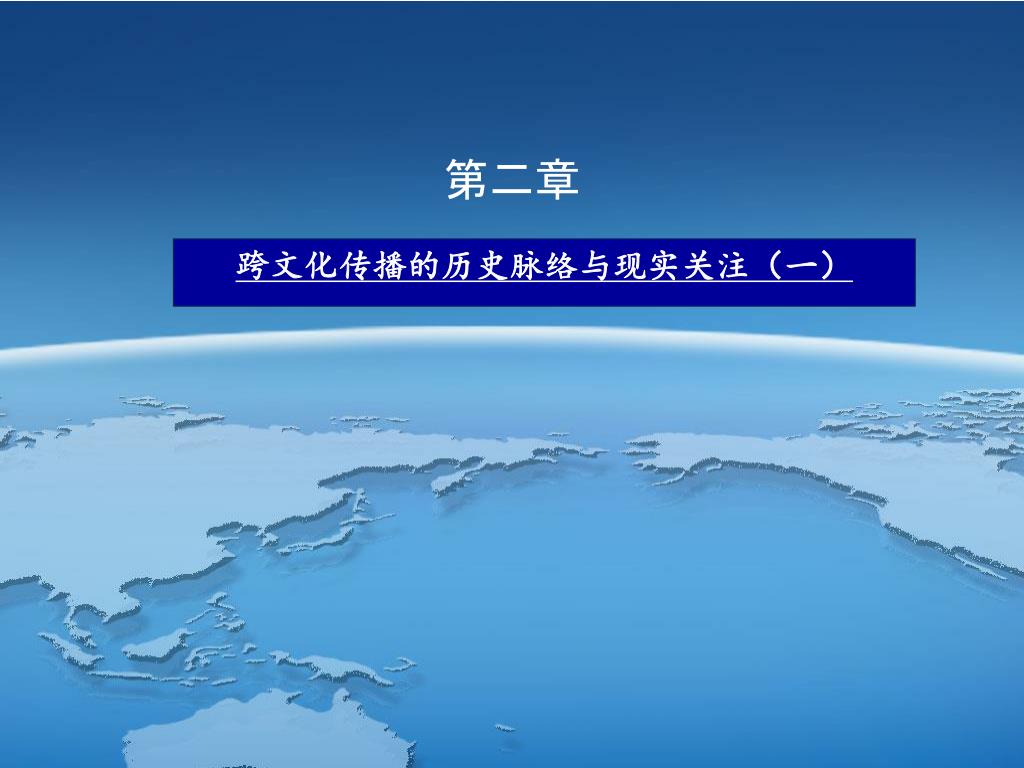 第二章

跨文化传播的历史脉络与现实关注（一）